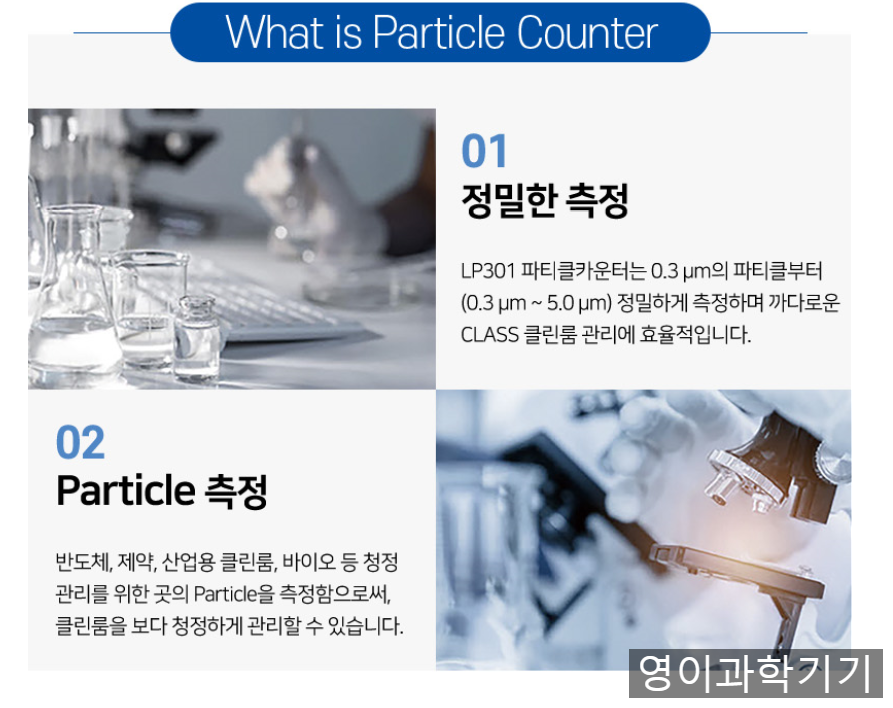 What is Particle Counter

01
정밀한 측정

LP301 파티클카운터는 0.3 μm의 파티클부터 (0.3 μm ~ 5.0 μm) 정밀하게 측정하며 까다로운 CLASS 클린룸 관리에 효율적입니다.

02
Particle 측정

반도체, 제약, 산업용 클린룸, 바이오 등 청정 관리를 위한 곳의 Particle을 측정함으로써, 클린룸을 보다 청정하게 관리할 수 있습니다.

영이과학기기